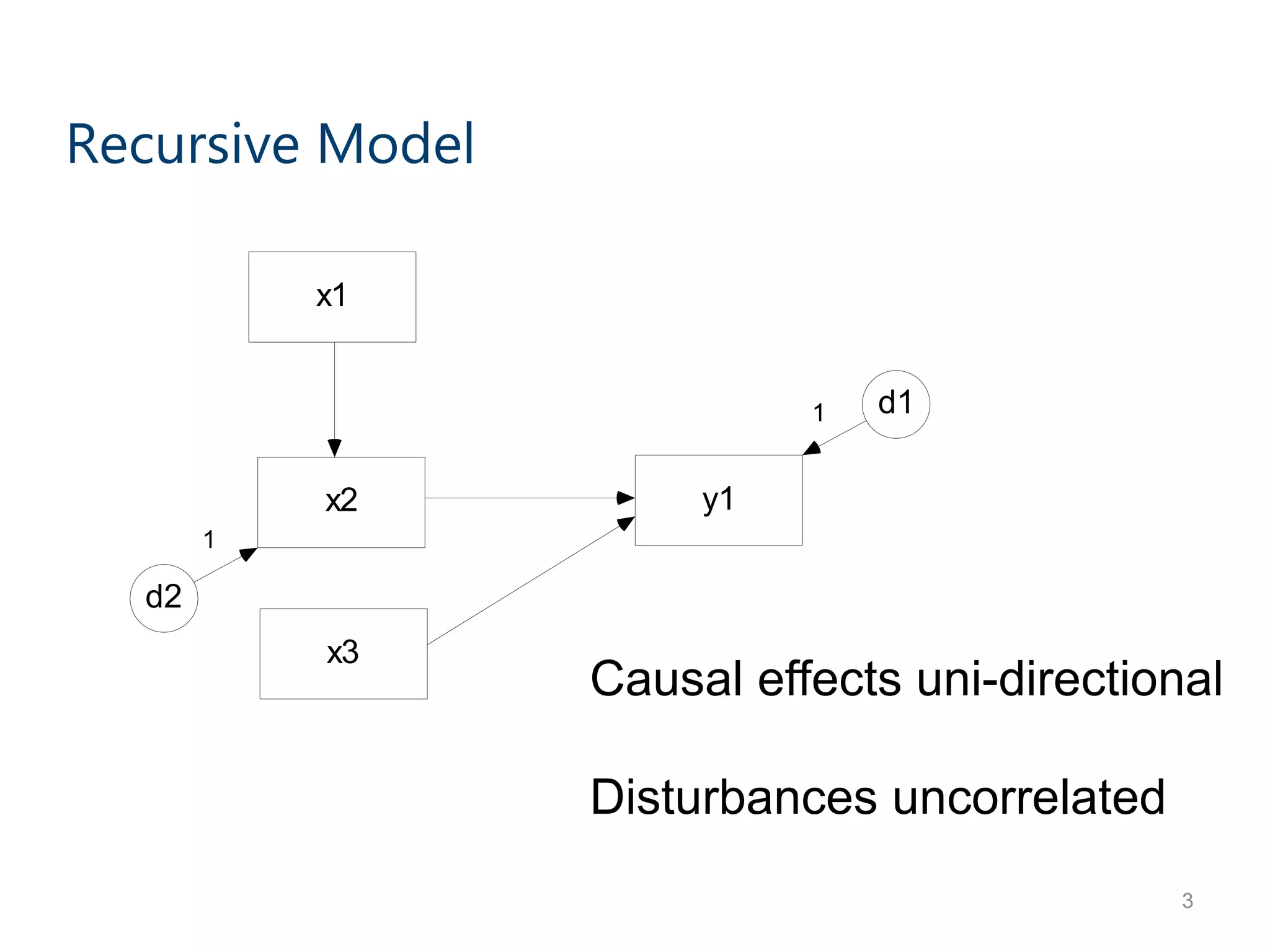 Recursive Model

x1

1

d1

x2

y1

1

d2

x3

Causal effects uni-directional

Disturbances uncorrelated

3